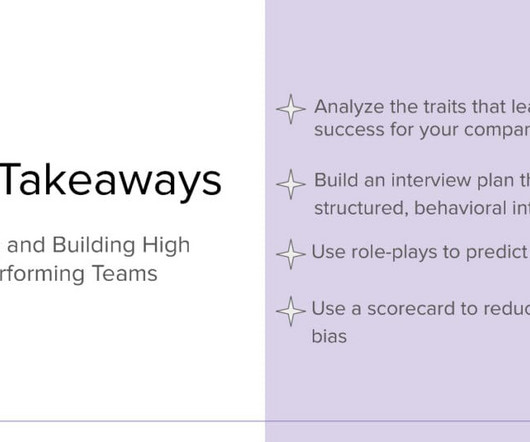 Takeaways

and Building High rforming Teams

Analyze the traits that lea success for your compar

Build an interview plan th structured, behavioral int

Use role-plays to predict

Use a scorecard to reduc bias